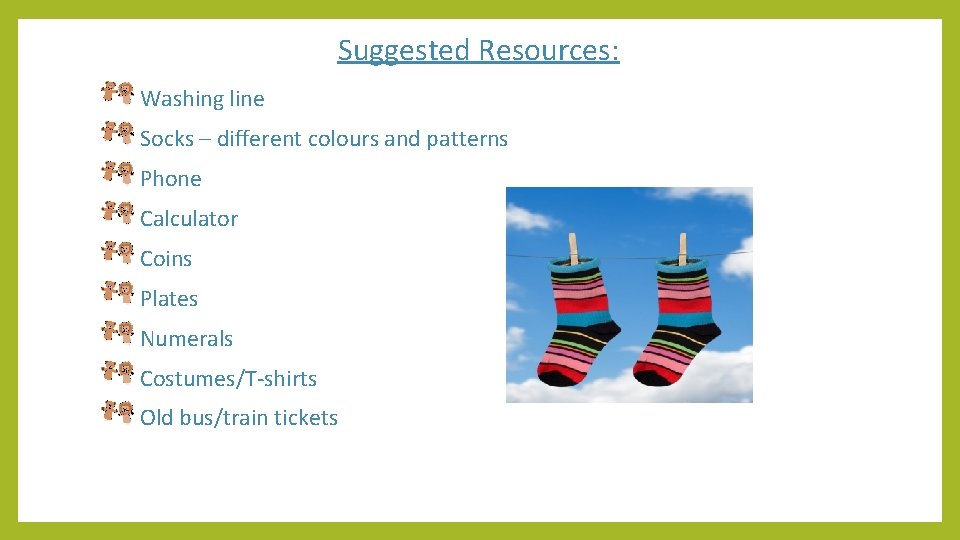 Suggested Resources:

Washing line
Socks – different colours and patterns
Phone
Calculator
Coins
Plates
Numerals
Costumes/T-shirts
Old bus/train tickets